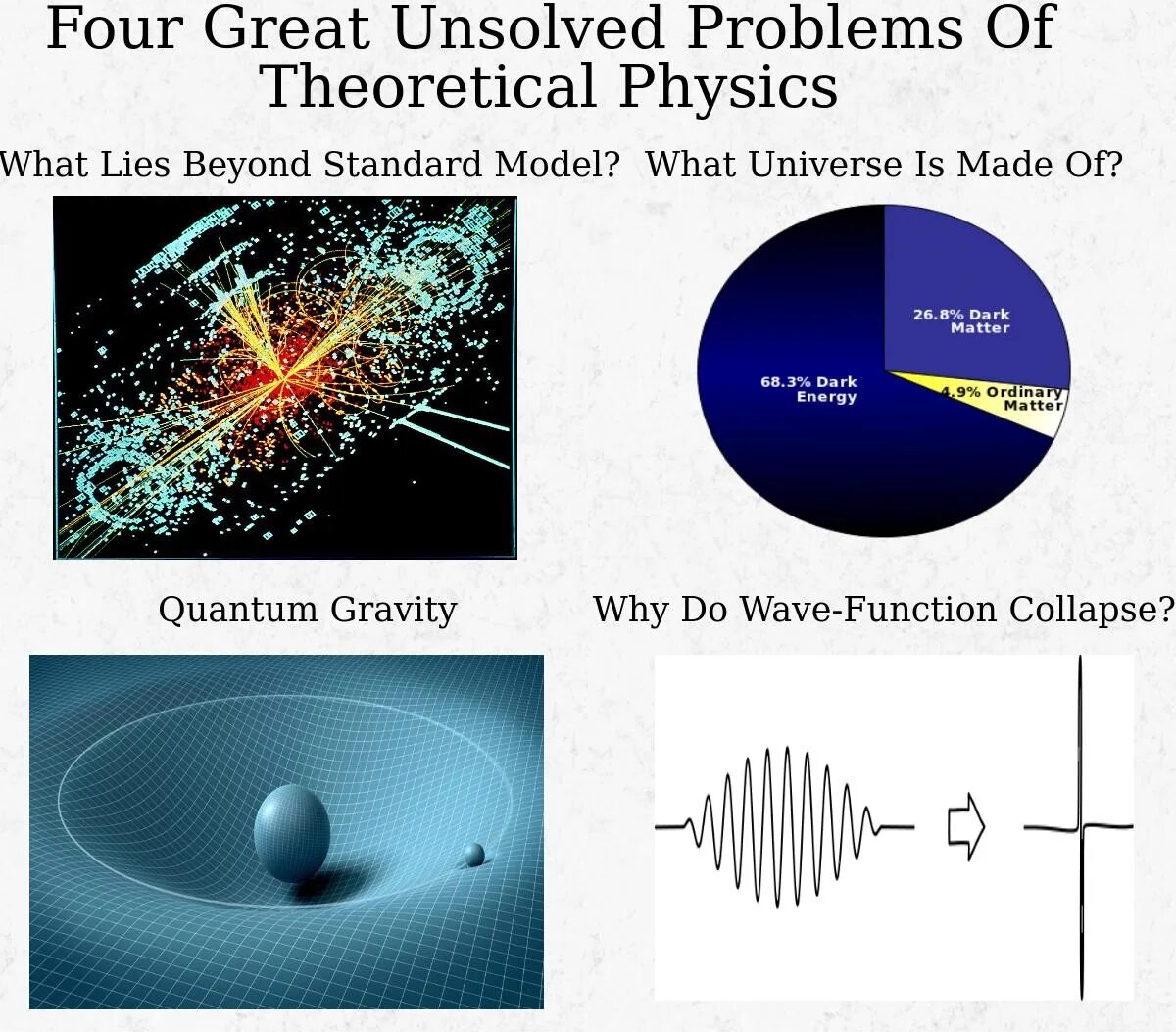 Four Great Unsolved Problems Of Theoretical Physics

What Lies Beyond Standard Model?

What Universe Is Made Of?

26.8% Dark Matter

68.3% Dark Energy

4.9% Ordinary Matter

Quantum Gravity

Why Do Wave-Function Collapse?